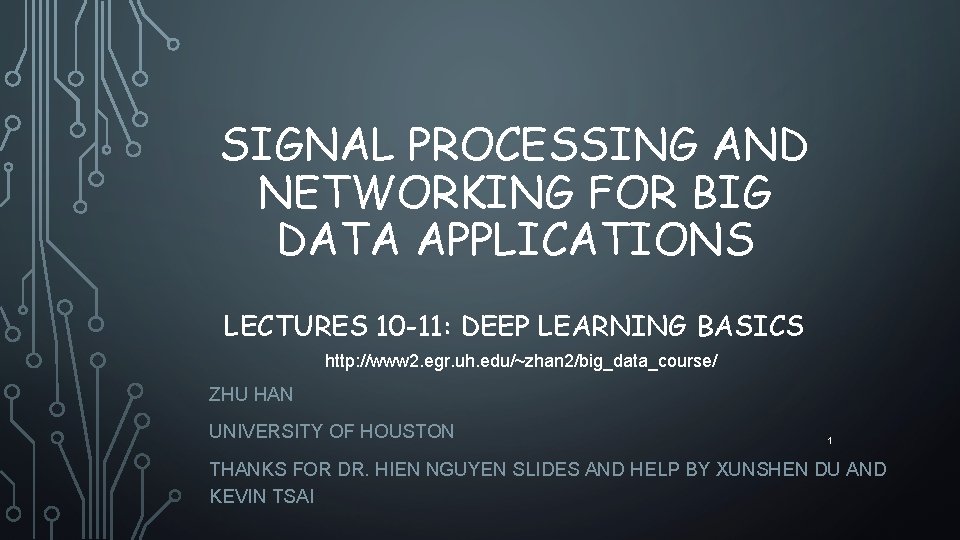 SIGNAL PROCESSING AND NETWORKING FOR BIG DATA APPLICATIONS

LECTURES 10-11: DEEP LEARNING BASICS

http://www2.egr.uh.edu/~zhan2/big_data_course/

ZHU HAN

UNIVERSITY OF HOUSTON

1

THANKS FOR DR. HIEN NGUYEN SLIDES AND HELP BY XUNSHEN DU AND KEVIN TSAI